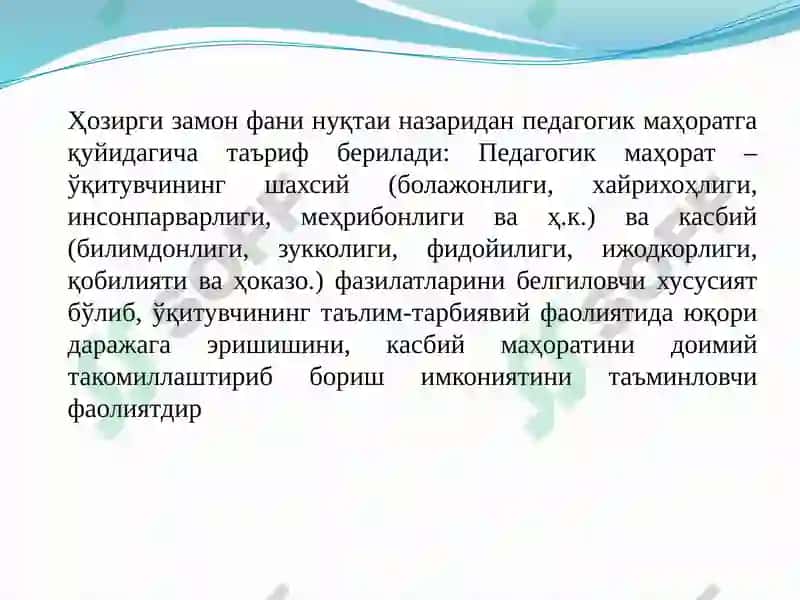 Ҳозирги замон фани нуқтаи назаридан педагогик маҳоратга қуйидагича таъриф берилади: Педагогик маҳорат – ўқитувчининг шахсий (болажонлиги, хайрихоҳлиги, инсонпарварлиги, меҳрибонлиги ва ҳ.к.) ва касбий (билимдонлиги, зукколиги, фидойилиги, ижодкорлиги, қобилияти ва ҳоказо.) фазилатларини белгиловчи хусусият бўлиб, ўқитувчининг таълим-тарбиявий фаолиятида юқори даражага эришишини, касбий маҳоратини доимий такомиллаштириб бориш имкониятини таъминловчи фаолиятдир